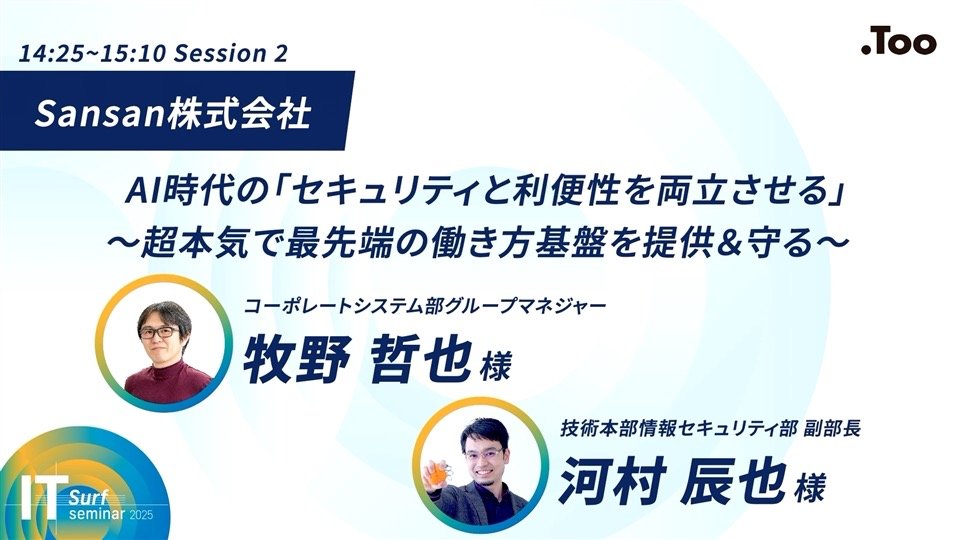 14:25~15:10 Session 2

.Too

Sansan株式会社

AI時代の「セキュリティと利便性を両立させる」
～超本気で最先端の働き方基盤を提供&守る～

コーポレートシステム部グループマネジャー
牧野 哲也 様

技術本部情報セキュリティ部 副部長
河村 辰也 様

IT Surf seminar 2025